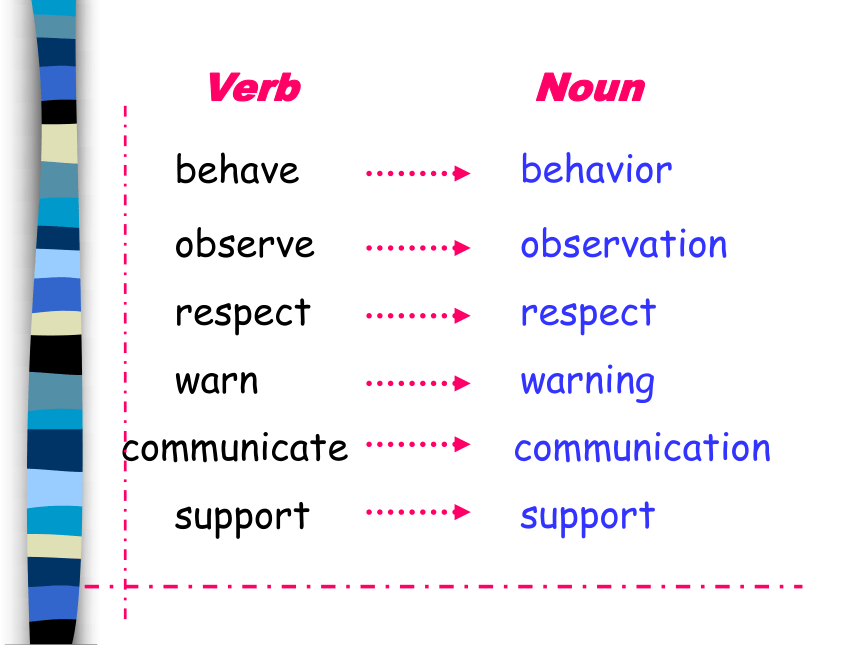 | Verb | Noun |
|---|---|
| behave | behavior |
| observe | observation |
| respect | respect |
| warn | warning |
| communicate | communication |
| support | support |